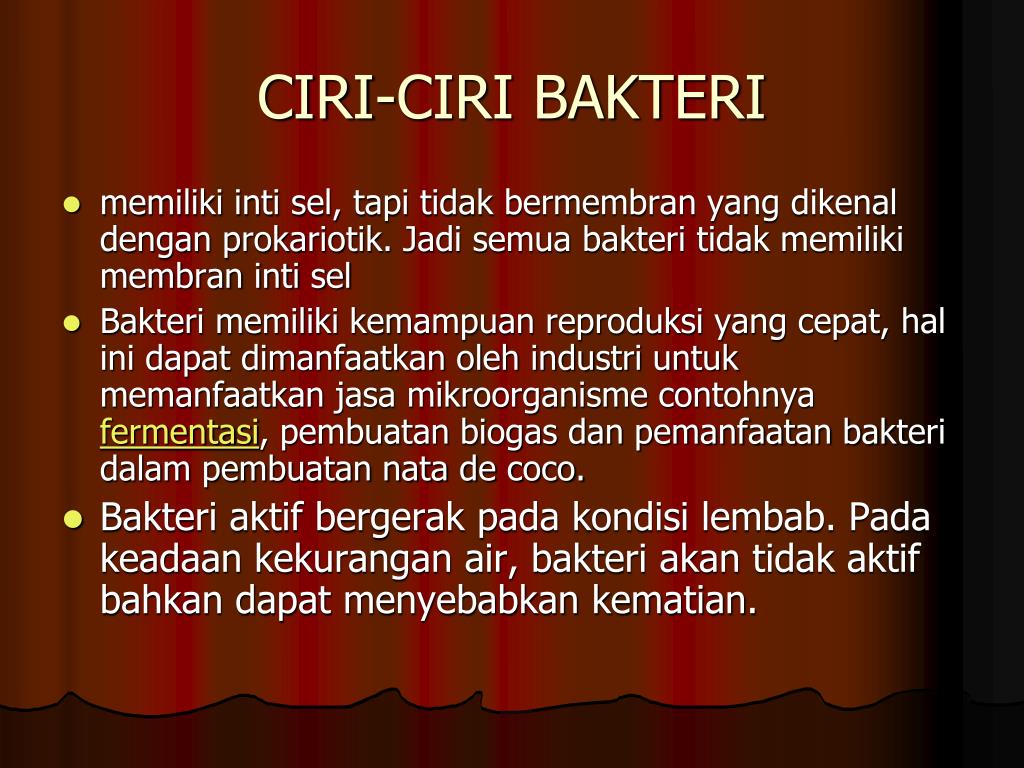 CIRI-CIRI BAKTERI

- memiliki inti sel, tapi tidak bermembran yang dikenal dengan prokariotik. Jadi semua bakteri tidak memiliki membran inti sel
- Bakteri memiliki kemampuan reproduksi yang cepat, hal ini dapat dimanfaatkan oleh industri untuk memanfaatkan jasa mikroorganisme contohnya fermentasi, pembuatan biogas dan pemanfaatan bakteri dalam pembuatan nata de coco.
- Bakteri aktif bergerak pada kondisi lembab. Pada keadaan kekurangan air, bakteri akan tidak aktif bahkan dapat menyebabkan kematian.